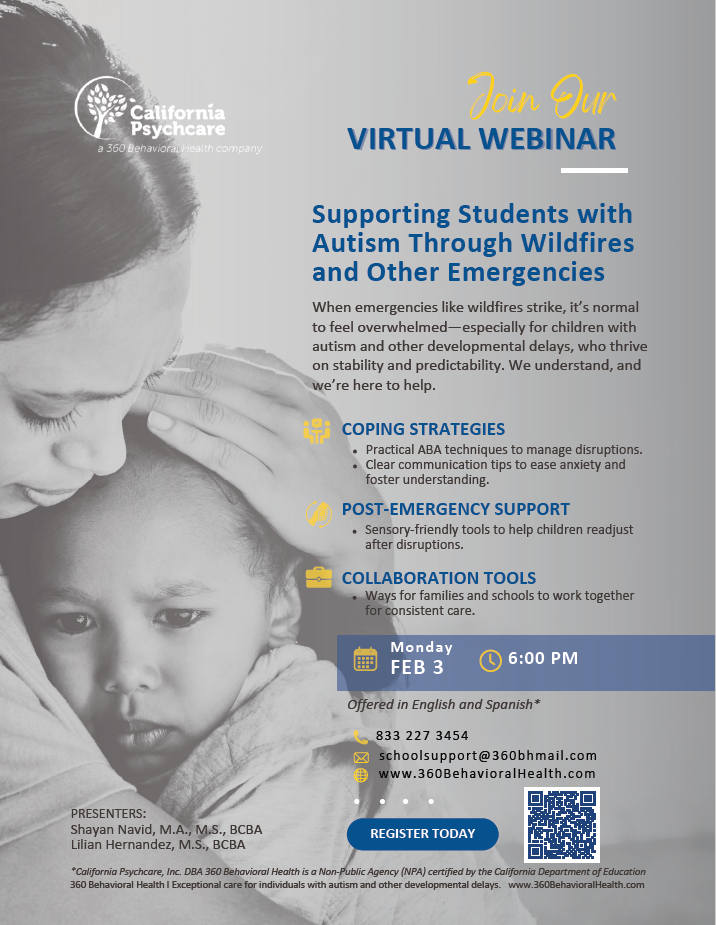 California Psychcare
a 360 Behavioral Health company

Join Our
VIRTUAL WEBINAR

Supporting Students with Autism Through Wildfires and Other Emergencies

When emergencies like wildfires strike, it's normal to feel overwhelmed—especially for children with autism and other developmental delays, who thrive on stability and predictability. We understand, and we're here to help.

COPING STRATEGIES
• Practical ABA techniques to manage disruptions.
• Clear communication tips to ease anxiety and foster understanding.

POST-EMERGENCY SUPPORT
• Sensory-friendly tools to help children readjust after disruptions.

COLLABORATION TOOLS
• Ways for families and schools to work together for consistent care.

Monday
FEB 3
6:00 PM

Offered in English and Spanish*

833 227 3454
schoolsupport@360bhmail.com
www.360BehavioralHealth.com

PRESENTERS:
Shayan Navid, M.A., M.S., BCBA
Lilian Hernandez, M.S., BCBA

REGISTER TODAY

*California Psychcare, Inc. DBA 360 Behavioral Health is a Non-Public Agency (NPA) certified by the California Department of Education
360 Behavioral Health I Exceptional care for individuals with autism and other developmental delays. www.360BehavioralHealth.com